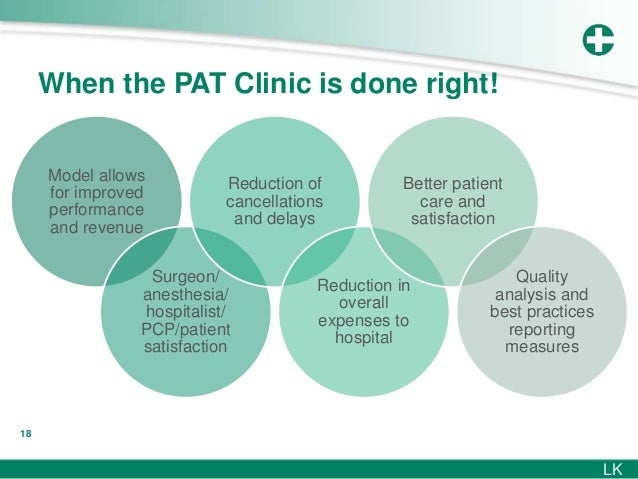 When the PAT Clinic is done right!

Model allows for improved performance and revenue

Reduction of cancellations and delays

Better patient care and satisfaction

Surgeon/ anesthesia/ hospitalist/ PCP/patient satisfaction

Reduction in overall expenses to hospital

Quality analysis and best practices reporting measures

18

LK